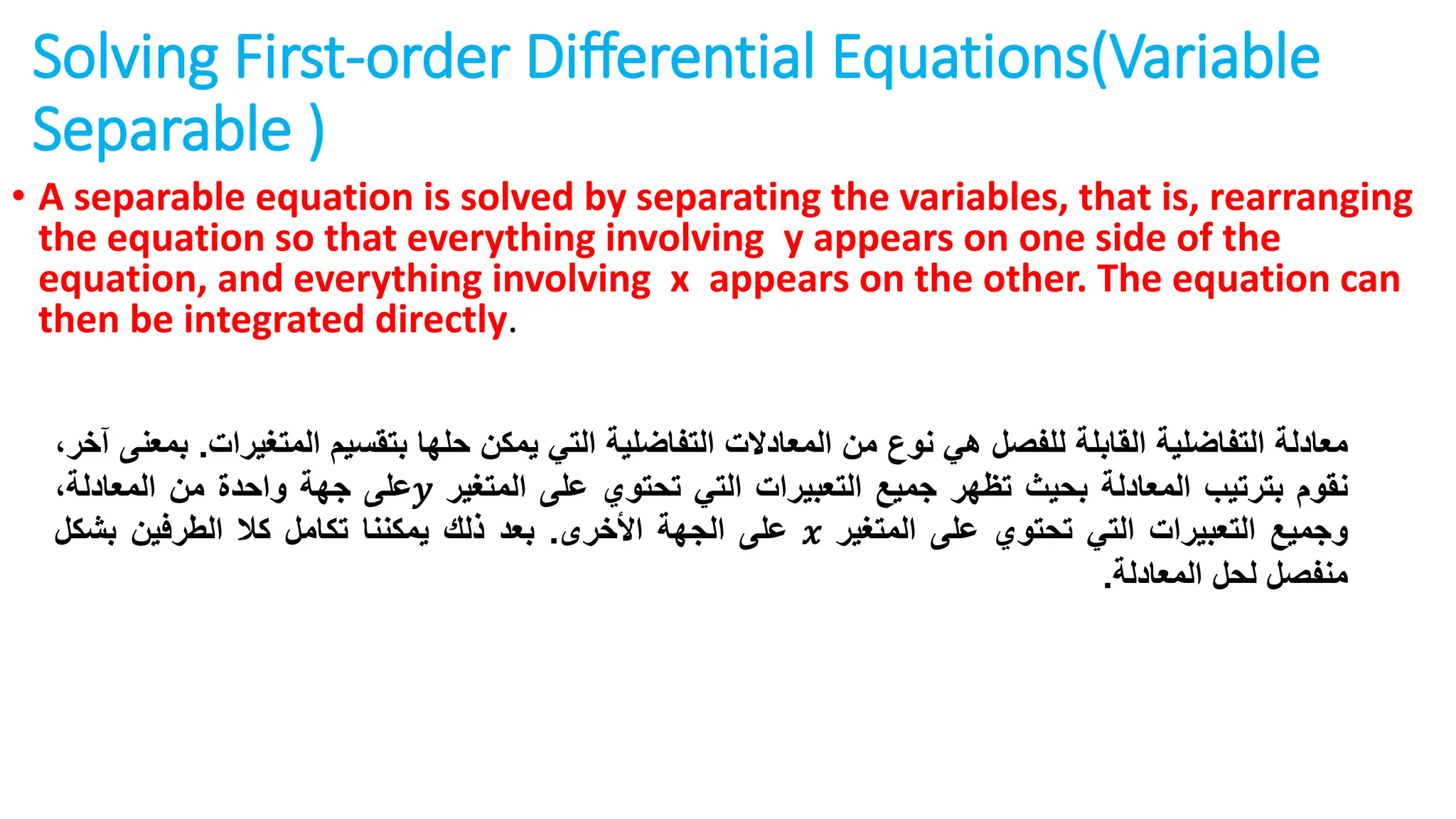 Solving First-order Differential Equations(Variable Separable )

• A separable equation is solved by separating the variables, that is, rearranging the equation so that everything involving y appears on one side of the equation, and everything involving x appears on the other. The equation can then be integrated directly.

معادلة التفاضلية القابلة للفصل هي نوع من المعادلات التفاضلية التي يمكن حلها بتقسيم المتغيرات. بمعنى آخر، نقوم بترتيب المعادلة بحيث تظهر جميع التعبيرات التي تحتوي على المتغير $y$على جهة واحدة من المعادلة، وجميع التعبيرات التي تحتوي على المتغير $x$ على الجهة الأخرى. بعد ذلك يمكننا تكامل كلا الطرفين بشكل منفصل لحل المعادلة.